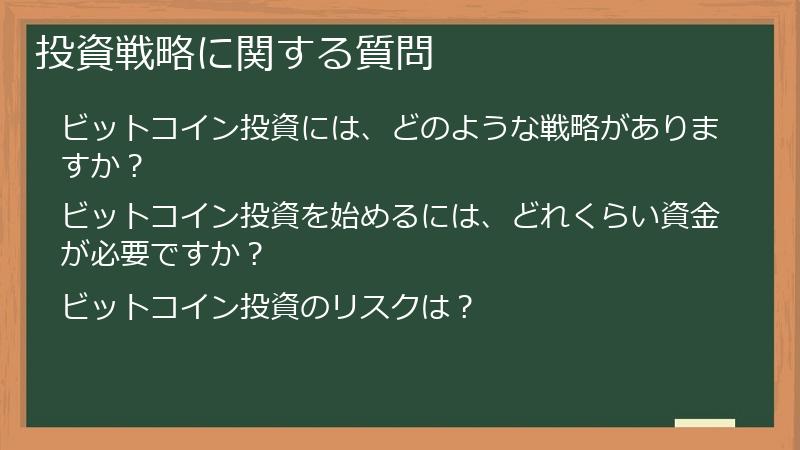 投資戦略に関する質問

ビットコイン投資には、どのような戦略がありますか？

ビットコイン投資を始めるには、どれくらい資金が必要ですか？

ビットコイン投資のリスクは？